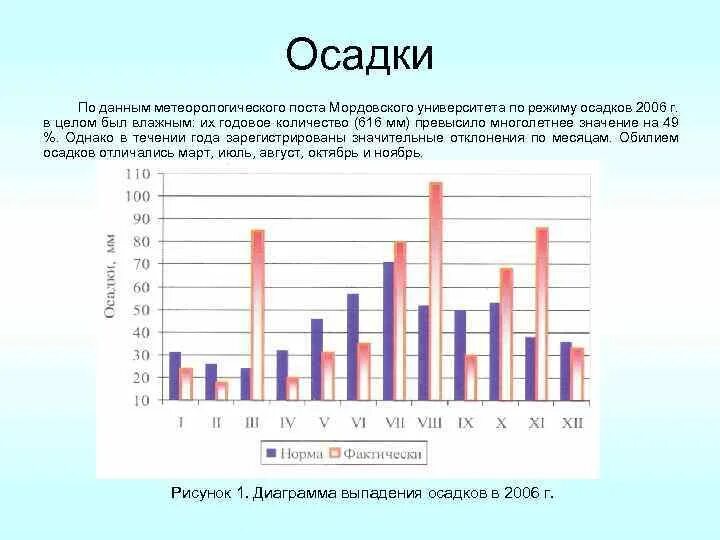 Осадки

По данным метеорологического поста Мордовского университета по режиму осадков 2006 г. в целом был влажным: их годовое количество (616 мм) превысило многолетнее значение на 49 %. Однако в течении года зарегистрированы значительные отклонения по месяцам. Обилием осадков отличались март, июль, август, октябрь и ноябрь.

110
100
90
80
70
60
50
40
30
20
10

Осадки, мм

I II III IV V VI VII VIII IX X XI XII

Норма Фактически

Рисунок 1. Диаграмма выпадения осадков в 2006 г.